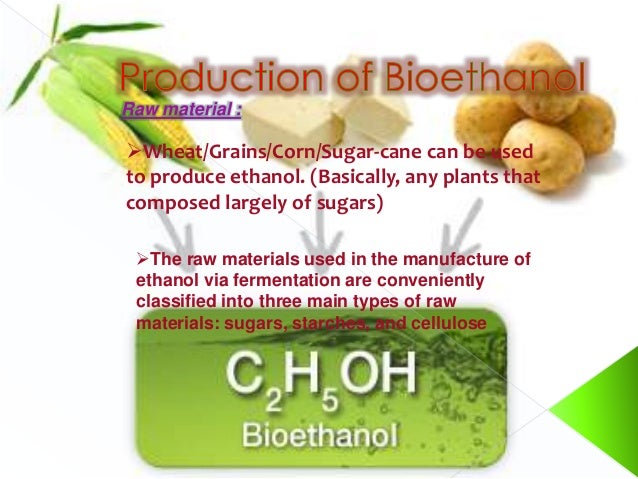 Production of Bioethanol

Raw material :

➢Wheat/Grains/Corn/Sugar-cane can be used to produce ethanol. (Basically, any plants that composed largely of sugars)

➢The raw materials used in the manufacture of ethanol via fermentation are conveniently classified into three main types of raw materials: sugars, starches, and cellulose

$C_2H_5OH$

Bioethanol